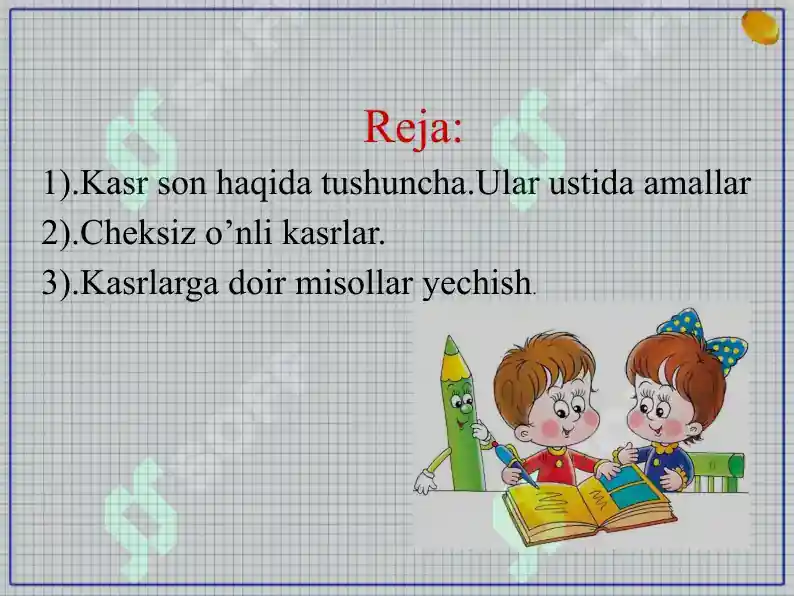 Reja:

1).Kasr son haqida tushuncha.Ular ustida amallar

2).Cheksiz o’nli kasrlar.

3).Kasrlarga doir misollar yechish.